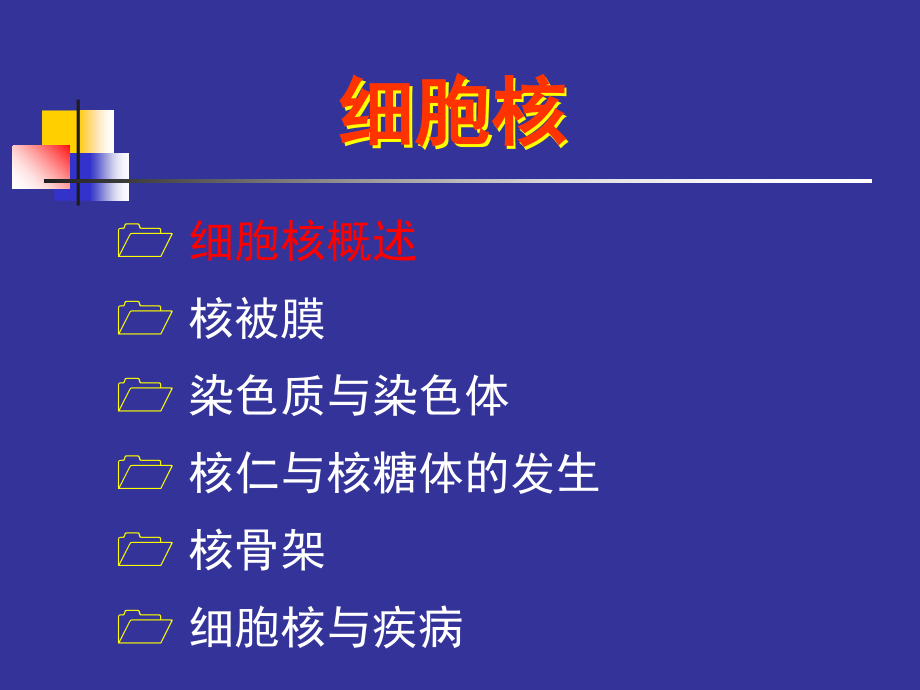 细胞核

细胞核概述

核被膜

染色质与染色体

核仁与核糖体的发生

核骨架

细胞核与疾病